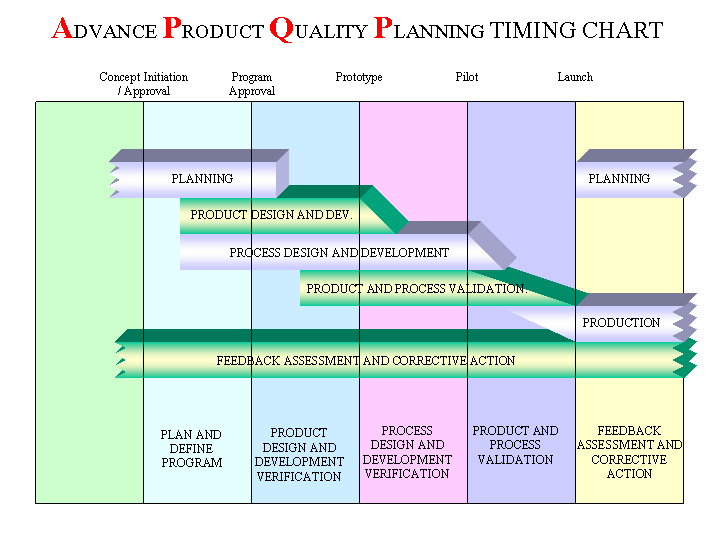 ADVANCE PRODUCT QUALITY PLANNING TIMING CHART

Concept Initiation / Approval

Program Approval

Prototype

Pilot

Launch

PLANNING

PLANNING

PRODUCT DESIGN AND DEV.

PROCESS DESIGN AND DEVELOPMENT

PRODUCT AND PROCESS VALIDATION.

PRODUCTION

FEEDBACK ASSESSMENT AND CORRECTIVE ACTION

PLAN AND DEFINE PROGRAM

PRODUCT DESIGN AND DEVELOPMENT VERIFICATION

PROCESS DESIGN AND DEVELOPMENT VERIFICATION

PRODUCT AND PROCESS VALIDATION

FEEDBACK ASSESSMENT AND CORRECTIVE ACTION